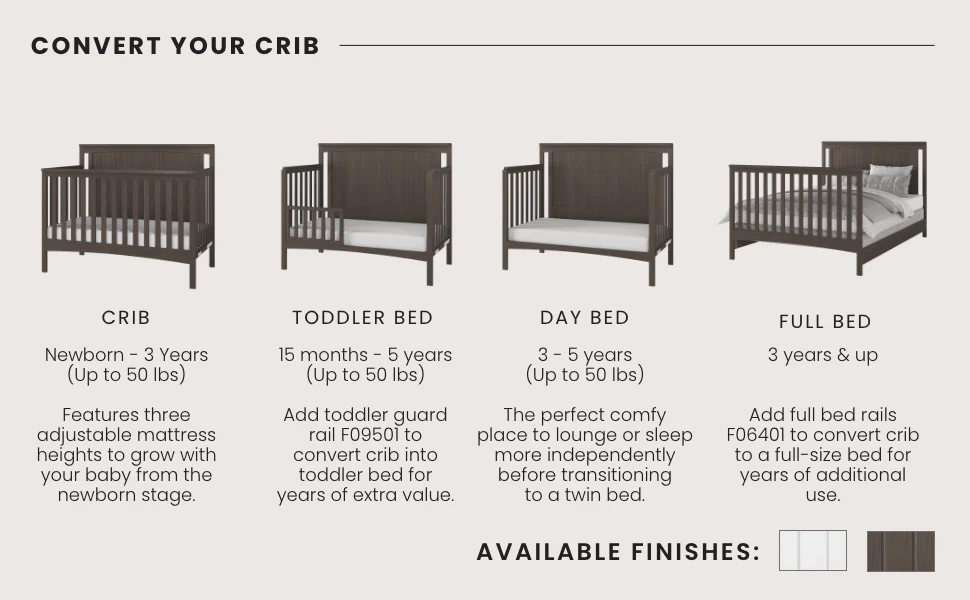 CONVERT YOUR CRIB

CRIB

Newborn - 3 Years
(Up to 50 lbs)

Features three adjustable mattress heights to grow with your baby from the newborn stage.

TODDLER BED

15 months - 5 years
(Up to 50 lbs)

Add toddler guard rail F09501 to convert crib into toddler bed for years of extra value.

DAY BED

3 - 5 years
(Up to 50 lbs)

The perfect comfy place to lounge or sleep more independently before transitioning to a twin bed.

FULL BED

3 years & up

Add full bed rails F06401 to convert crib to a full-size bed for years of additional use.

AVAILABLE FINISHES: